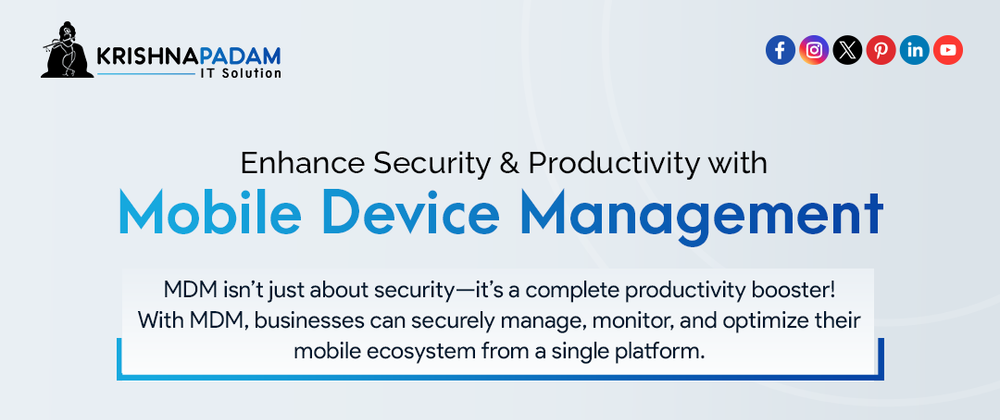 KRISHNAPADAM
IT Solution

Enhance Security & Productivity with
Mobile Device Management

MDM isn't just about security—it's a complete productivity booster! With MDM, businesses can securely manage, monitor, and optimize their mobile ecosystem from a single platform.